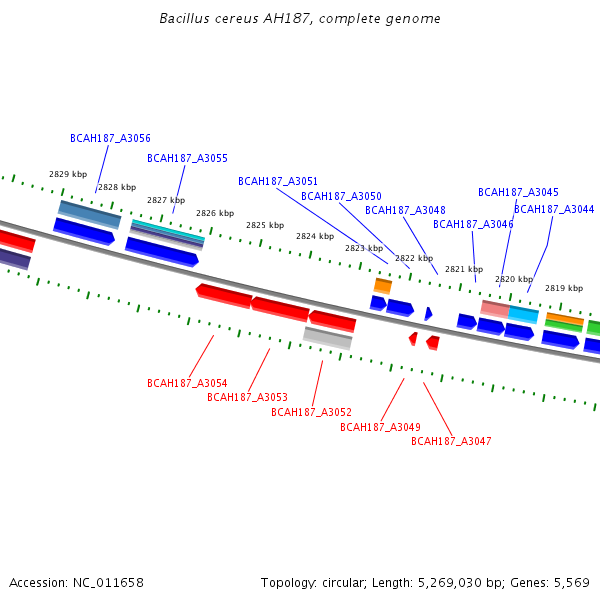 Bacillus cereus AH187, complete genome

BCAH187_A3056
BCAH187_A3055
BCAH187_A3051
BCAH187_A3050
BCAH187_A3048
BCAH187_A3045
BCAH187_A3044
BCAH187_A3046

2829 kbp
2828 kbp
2827 kbp
2826 kbp
2825 kbp
2824 kbp
2823 kbp
2822 kbp
2821 kbp
2820 kbp
2819 kbp

BCAH187_A3054
BCAH187_A3053
BCAH187_A3052
BCAH187_A3049
BCAH187_A3047

Accession: NC_011658
Topology: circular; Length: 5,269,030 bp; Genes: 5,569